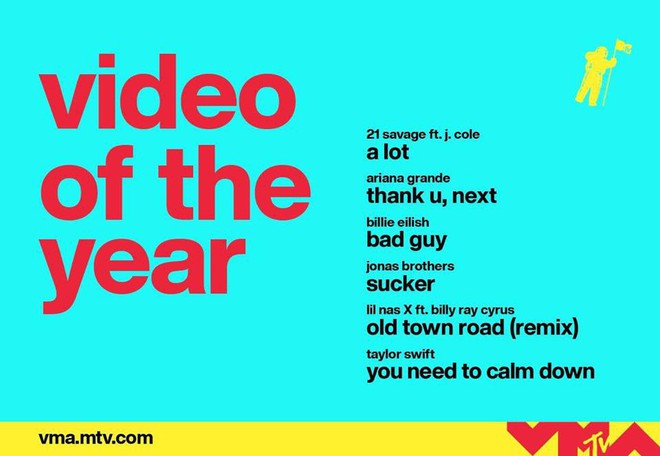 video of the year

21 savage ft. j. cole
a lot

ariana grande
thank u, next

billie eilish
bad guy

jonas brothers
sucker

lil nas X ft. billy ray cyrus
old town road (remix)

taylor swift
you need to calm down

vma.mtv.com

VMA MTV